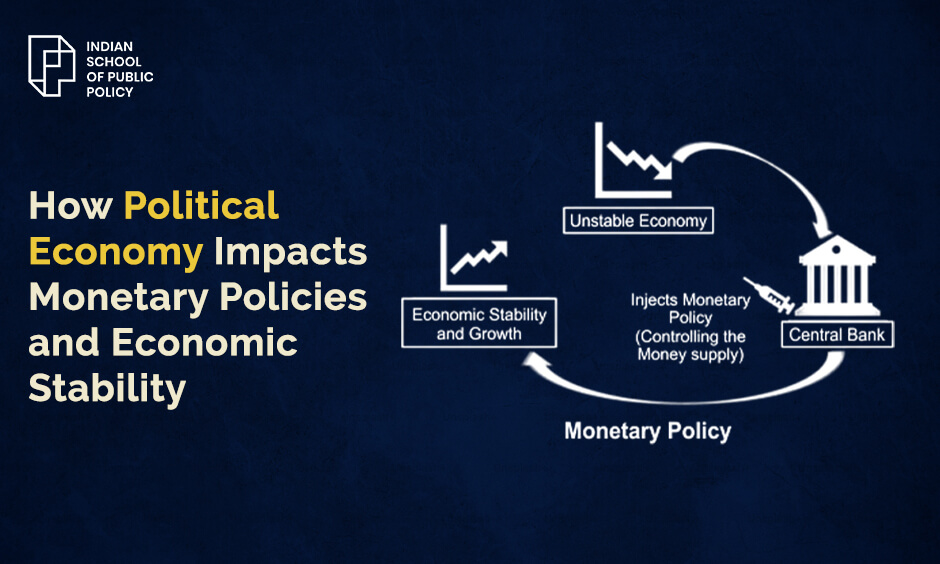 INDIAN SCHOOL OF PUBLIC POLICY

How Political Economy Impacts Monetary Policies and Economic Stability

Unstable Economy

Economic Stability and Growth

Injects Monetary Policy (Controlling the Money supply)

Central Bank

Monetary Policy